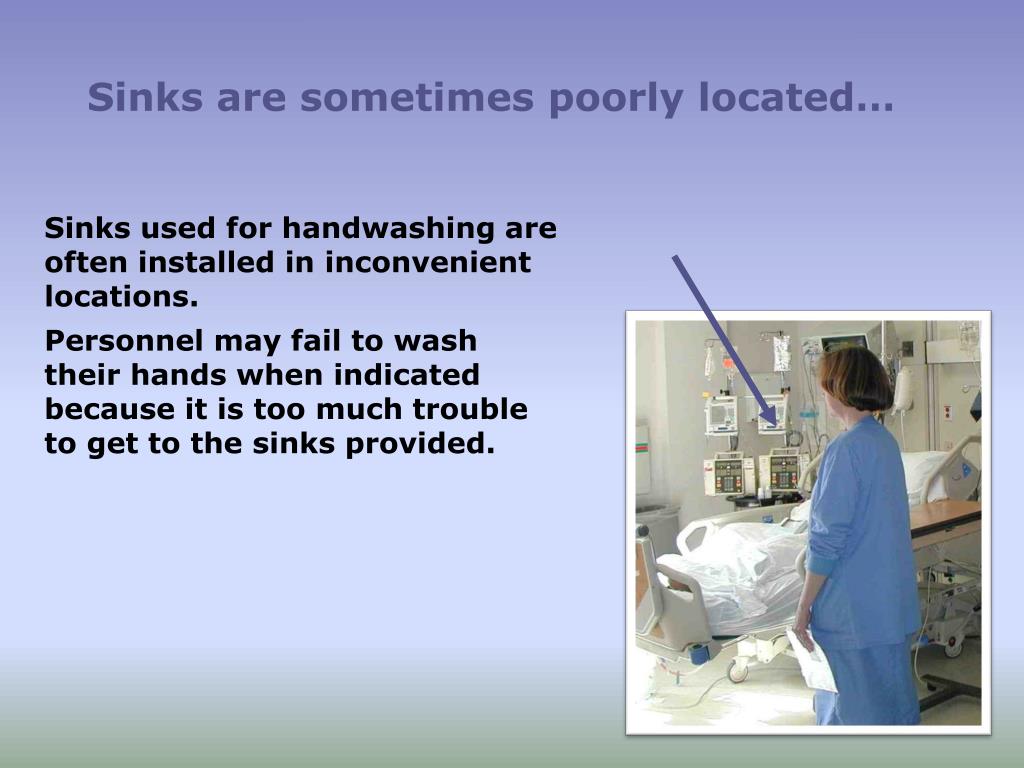 Sinks are sometimes poorly located…

Sinks used for handwashing are often installed in inconvenient locations.

Personnel may fail to wash their hands when indicated because it is too much trouble to get to the sinks provided.